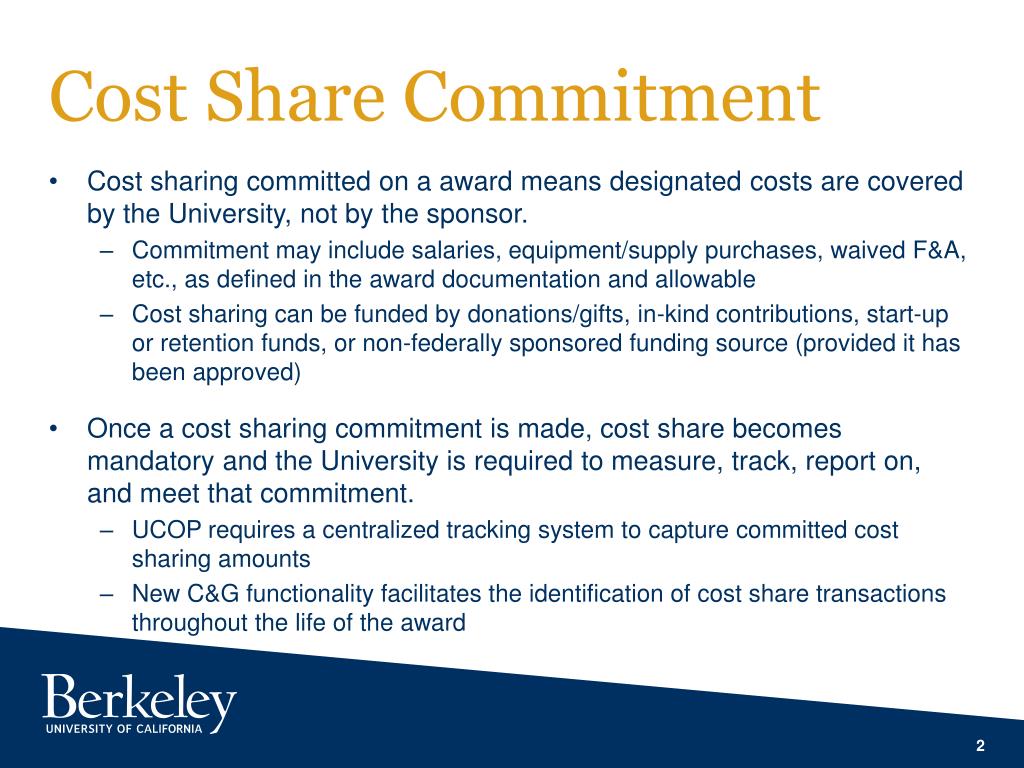 Cost Share Commitment

• Cost sharing committed on a award means designated costs are covered by the University, not by the sponsor.
– Commitment may include salaries, equipment/supply purchases, waived F&A, etc., as defined in the award documentation and allowable
– Cost sharing can be funded by donations/gifts, in-kind contributions, start-up or retention funds, or non-federally sponsored funding source (provided it has been approved)

• Once a cost sharing commitment is made, cost share becomes mandatory and the University is required to measure, track, report on, and meet that commitment.
– UCOP requires a centralized tracking system to capture committed cost sharing amounts
– New C&G functionality facilitates the identification of cost share transactions throughout the life of the award

Berkeley
UNIVERSITY OF CALIFORNIA

2